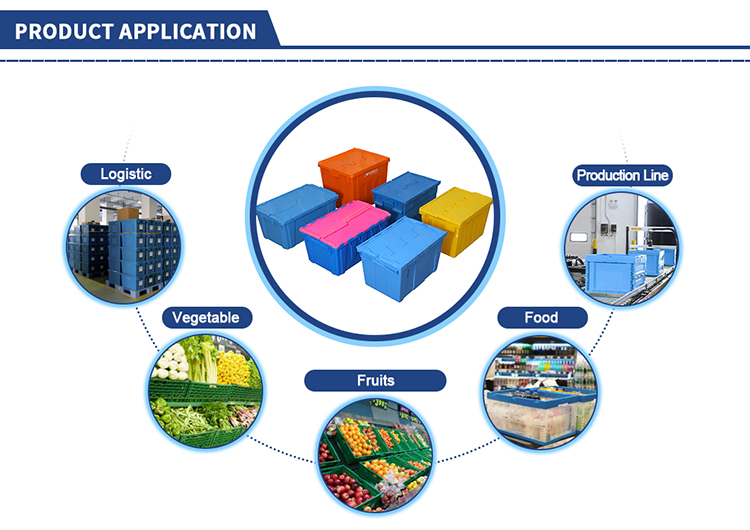 PRODUCT APPLICATION

Logistic

Production Line

Vegetable

Food

Fruits